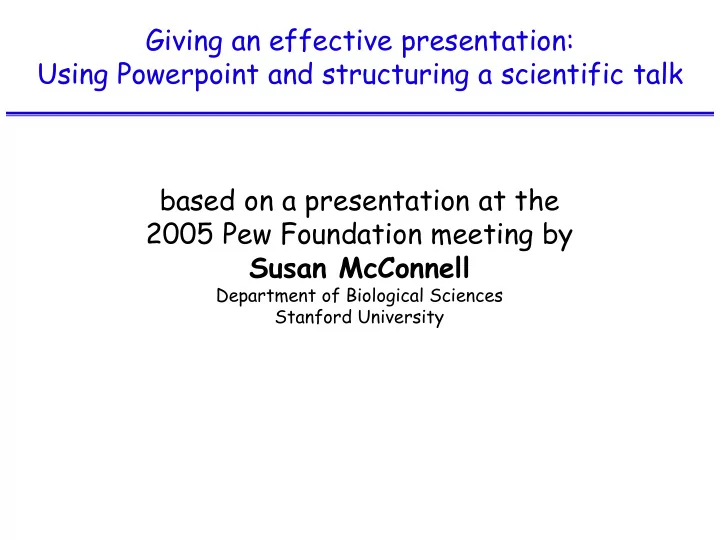 Giving an effective presentation:
Using Powerpoint and structuring a scientific talk

based on a presentation at the 2005 Pew Foundation meeting by
Susan McConnell
Department of Biological Sciences
Stanford University